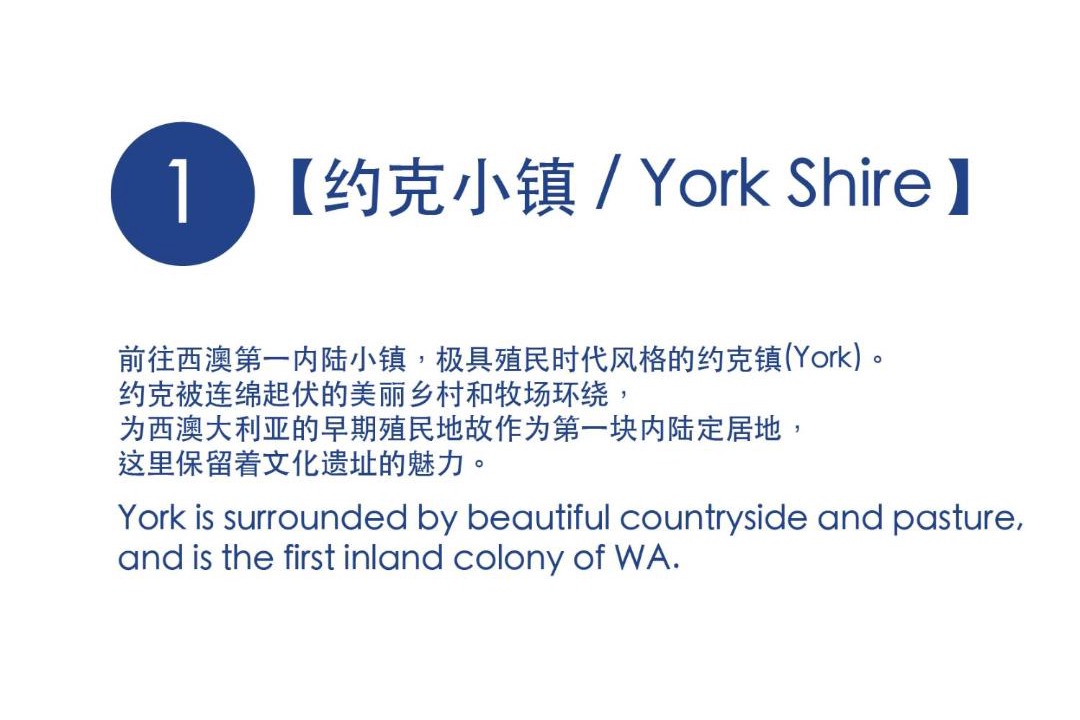 1 【约克小镇 / York Shire】

前往西澳第一内陆小镇，极具殖民时代风格的约克镇(York)。
约克被连绵起伏的美丽乡村和牧场环绕，
为西澳大利亚的早期殖民地故作为第一块内陆定居地，
这里保留着文化遗址的魅力。

York is surrounded by beautiful countryside and pasture, and is the first inland colony of WA.